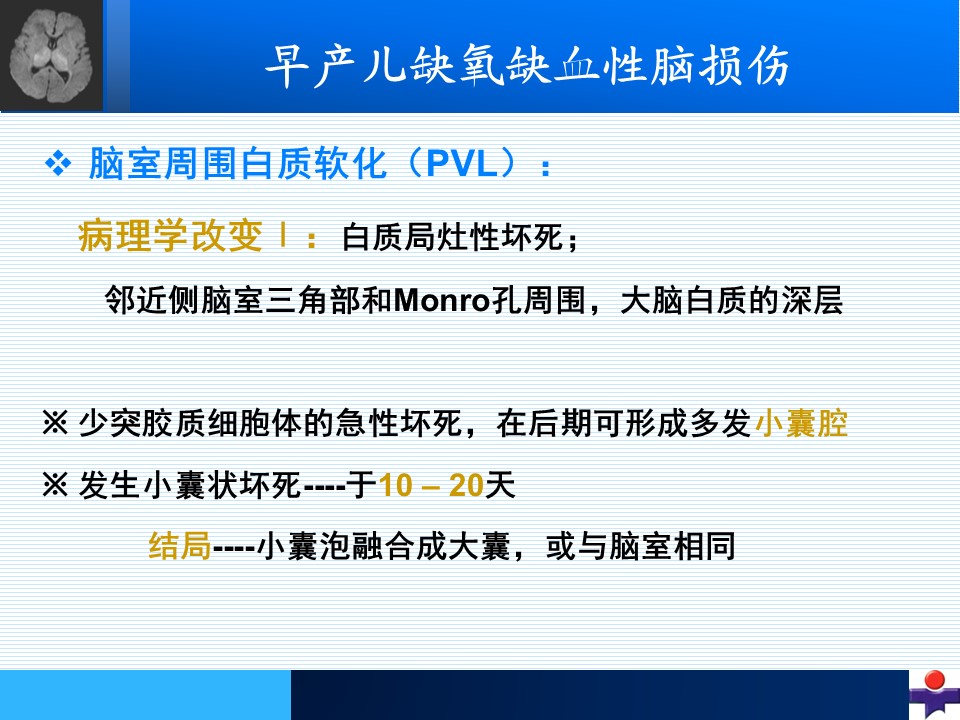 早产儿缺氧缺血性脑损伤

❖ 脑室周围白质软化（PVL）：

病理学改变Ⅰ：白质局灶性坏死；

邻近侧脑室三角部和Monro孔周围，大脑白质的深层

※ 少突胶质细胞体的急性坏死，在后期可形成多发小囊腔

※ 发生小囊状坏死----于10 – 20天

结局----小囊泡融合成大囊，或与脑室相同